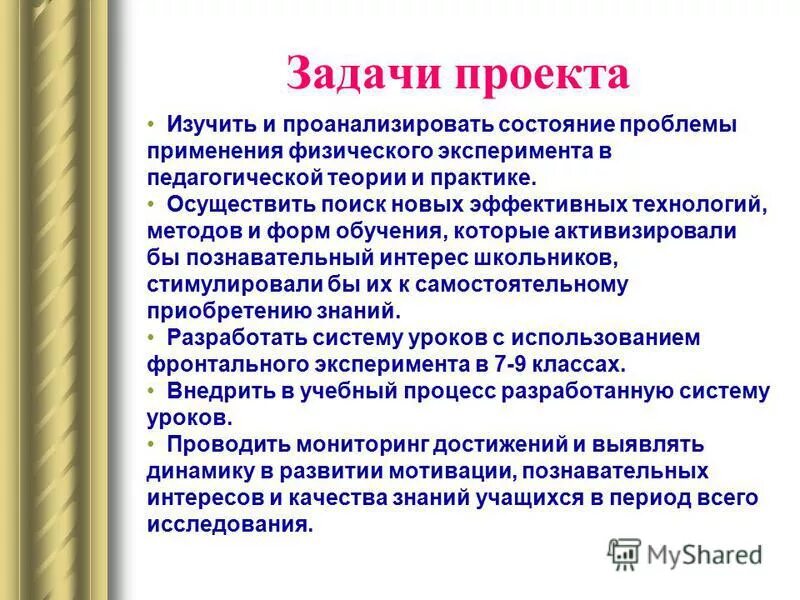 Задачи проекта

• Изучить и проанализировать состояние проблемы применения физического эксперимента в педагогической теории и практике.
• Осуществить поиск новых эффективных технологий, методов и форм обучения, которые активизировали бы познавательный интерес школьников, стимулировали бы их к самостоятельному приобретению знаний.
• Разработать систему уроков с использованием фронтального эксперимента в 7-9 классах.
• Внедрить в учебный процесс разработанную систему уроков.
• Проводить мониторинг достижений и выявлять динамику в развитии мотивации, познавательных интересов и качества знаний учащихся в период всего исследования.

MyShared